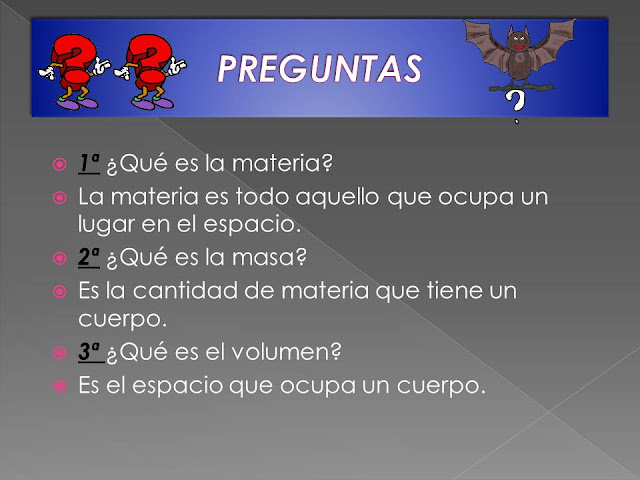 PREGUNTAS

1ª ¿Qué es la materia?
La materia es todo aquello que ocupa un lugar en el espacio.
2ª ¿Qué es la masa?
Es la cantidad de materia que tiene un cuerpo.
3ª ¿Qué es el volumen?
Es el espacio que ocupa un cuerpo.